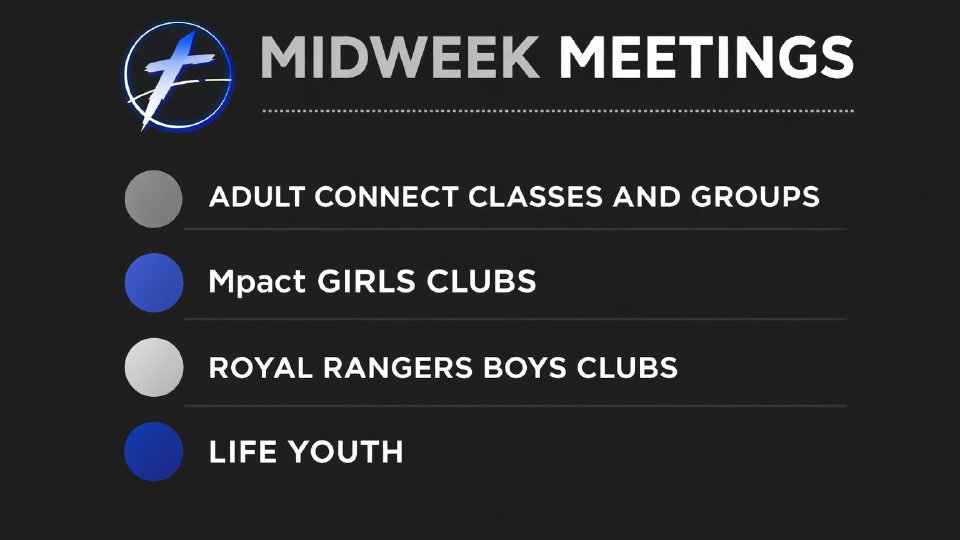 MIDWEEK MEETINGS

ADULT CONNECT CLASSES AND GROUPS

Mpact GIRLS CLUBS

ROYAL RANGERS BOYS CLUBS

LIFE YOUTH